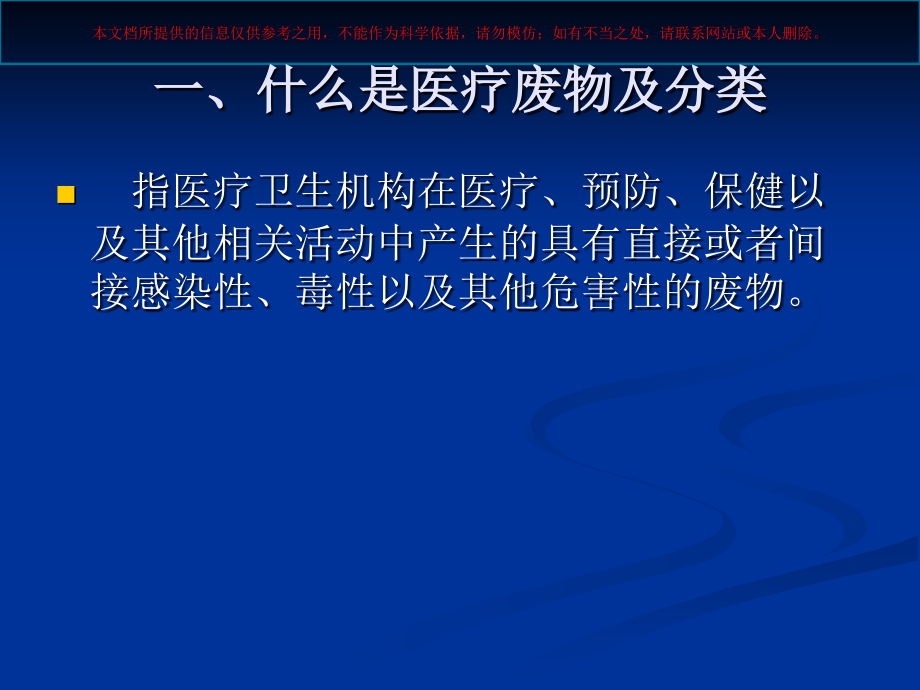 本文档所提供的信息仅供参考之用，不能作为科学依据，请勿模仿；如有不当之处，请联系网站或本人删除。

一、什么是医疗废物及分类

指医疗卫生机构在医疗、预防、保健以及其他相关活动中产生的具有直接或者间接感染性、毒性以及其他危害性的废物。